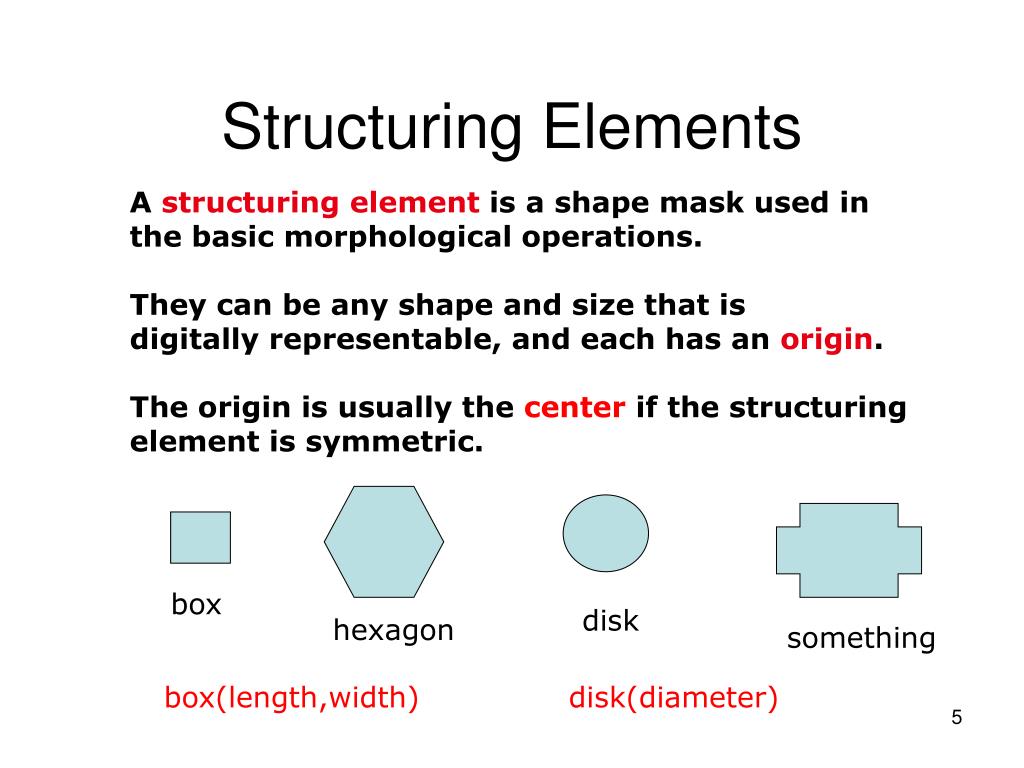 Structuring Elements

A structuring element is a shape mask used in the basic morphological operations.

They can be any shape and size that is digitally representable, and each has an origin.

The origin is usually the center if the structuring element is symmetric.

box

hexagon

disk

something

box(length,width)

disk(diameter)

5